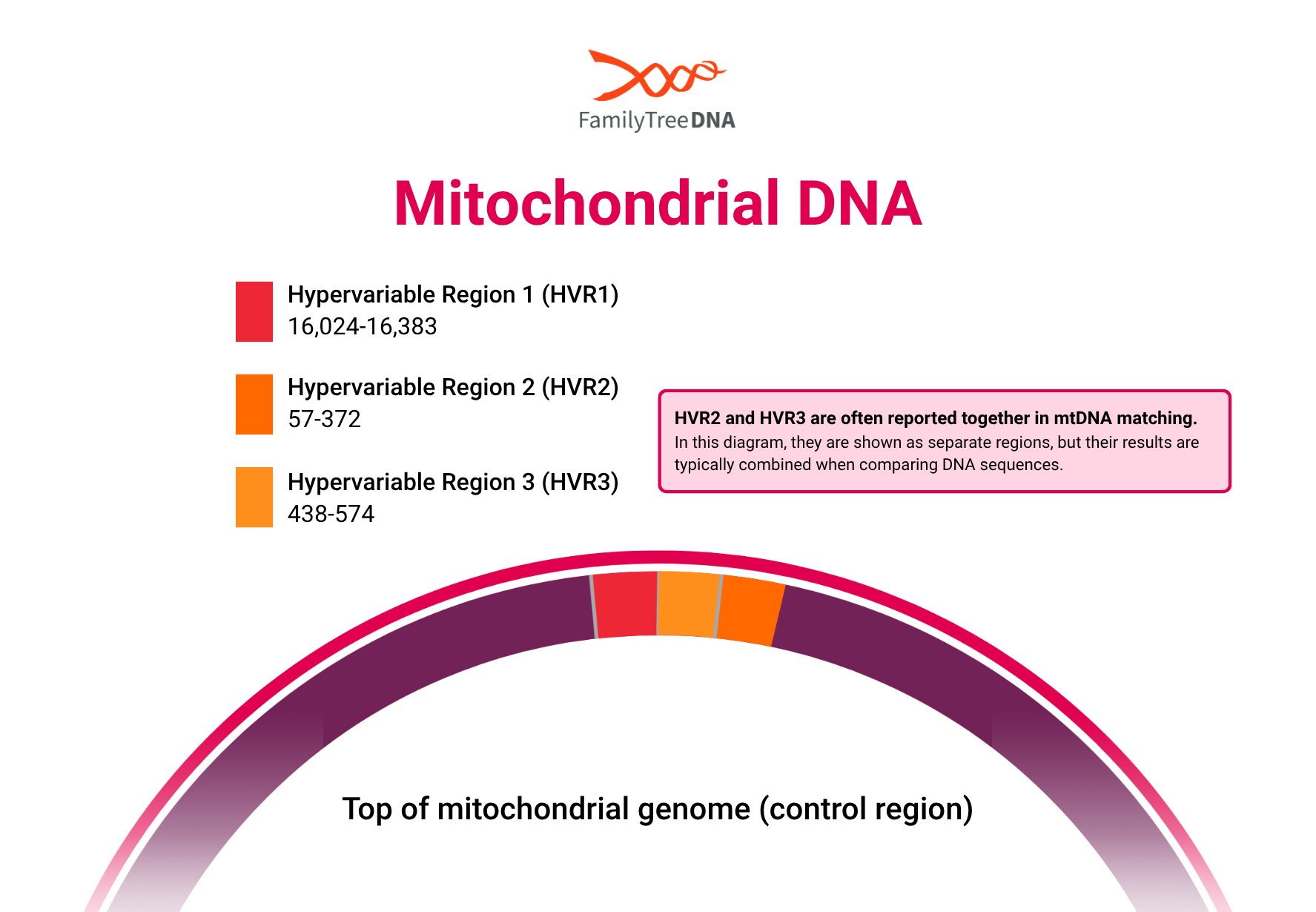 FamilyTreeDNA

Mitochondrial DNA

Hypervariable Region 1 (HVR1)
16,024-16,383

Hypervariable Region 2 (HVR2)
57-372

Hypervariable Region 3 (HVR3)
438-574

HVR2 and HVR3 are often reported together in mtDNA matching.
In this diagram, they are shown as separate regions, but their results are typically combined when comparing DNA sequences.

Top of mitochondrial genome (control region)